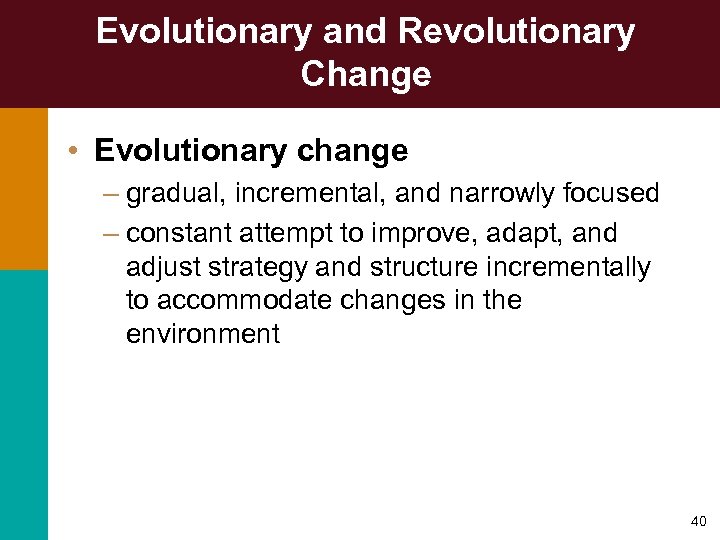 Evolutionary and Revolutionary Change

• Evolutionary change
– gradual, incremental, and narrowly focused
– constant attempt to improve, adapt, and adjust strategy and structure incrementally to accommodate changes in the environment

40